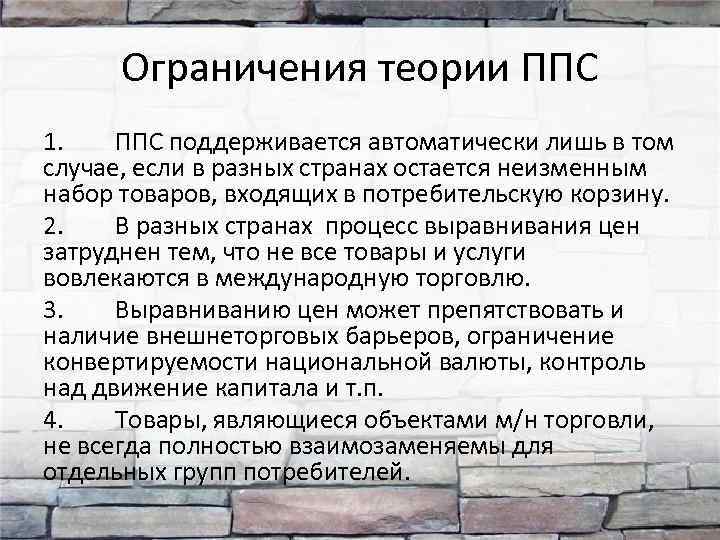 Ограничения теории ППС

1. ППС поддерживается автоматически лишь в том случае, если в разных странах остается неизменным набор товаров, входящих в потребительскую корзину.

2. В разных странах процесс выравнивания цен затруднен тем, что не все товары и услуги вовлекаются в международную торговлю.

3. Выравниванию цен может препятствовать и наличие внешнеторговых барьеров, ограничение конвертируемости национальной валюты, контроль над движение капитала и т.п.

4. Товары, являющиеся объектами м/н торговли, не всегда полностью взаимозаменяемы для отдельных групп потребителей.